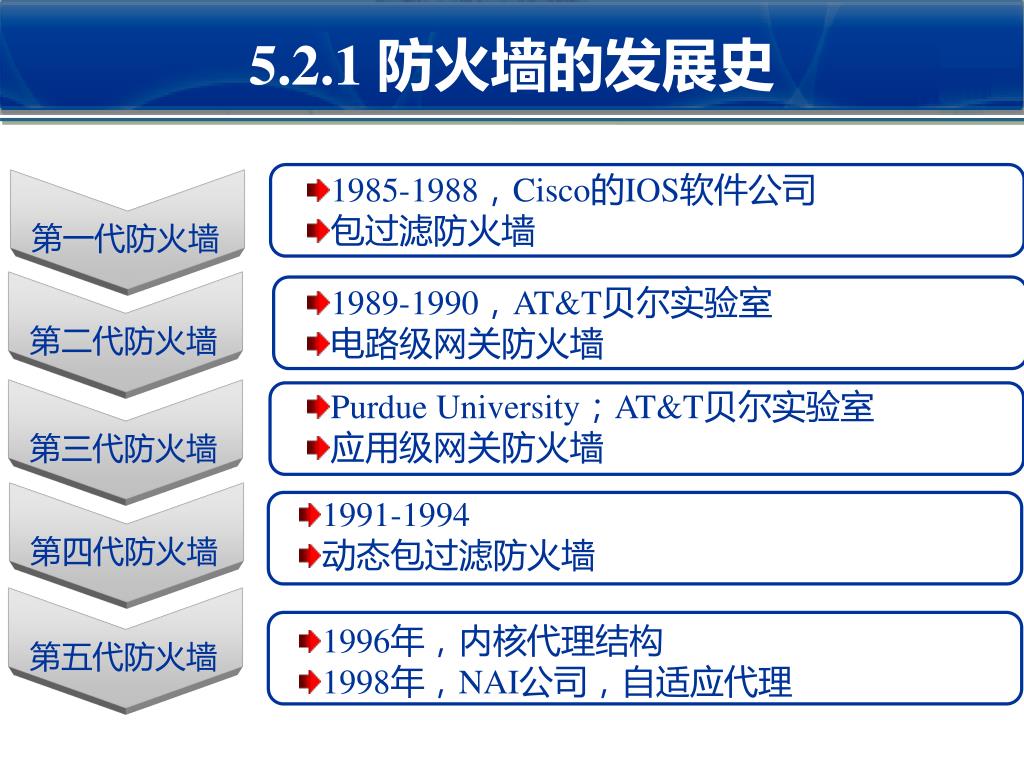 5.2.1 防火墙的发展史

第一代防火墙

1985-1988，Cisco的IOS软件公司
包过滤防火墙

第二代防火墙

1989-1990，AT&T贝尔实验室
电路级网关防火墙

第三代防火墙

Purdue University；AT&T贝尔实验室
应用级网关防火墙

第四代防火墙

1991-1994
动态包过滤防火墙

第五代防火墙

1996年，内核代理结构
1998年，NAI公司，自适应代理